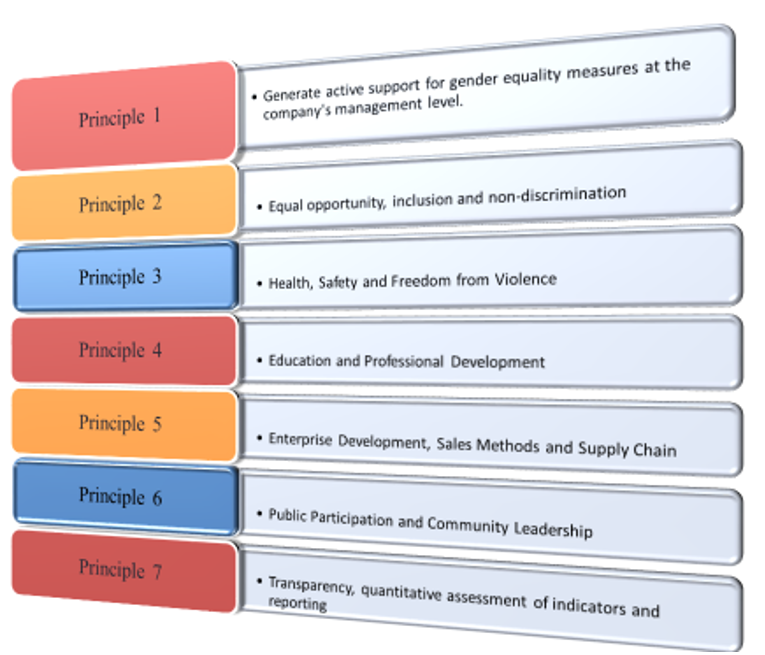 Principle 1

• Generate active support for gender equality measures at the company's management level.

Principle 2

• Equal opportunity, inclusion and non-discrimination

Principle 3

• Health, Safety and Freedom from Violence

Principle 4

• Education and Professional Development

Principle 5

• Enterprise Development, Sales Methods and Supply Chain

Principle 6

• Public Participation and Community Leadership

Principle 7

• Transparency, quantitative assessment of indicators and reporting